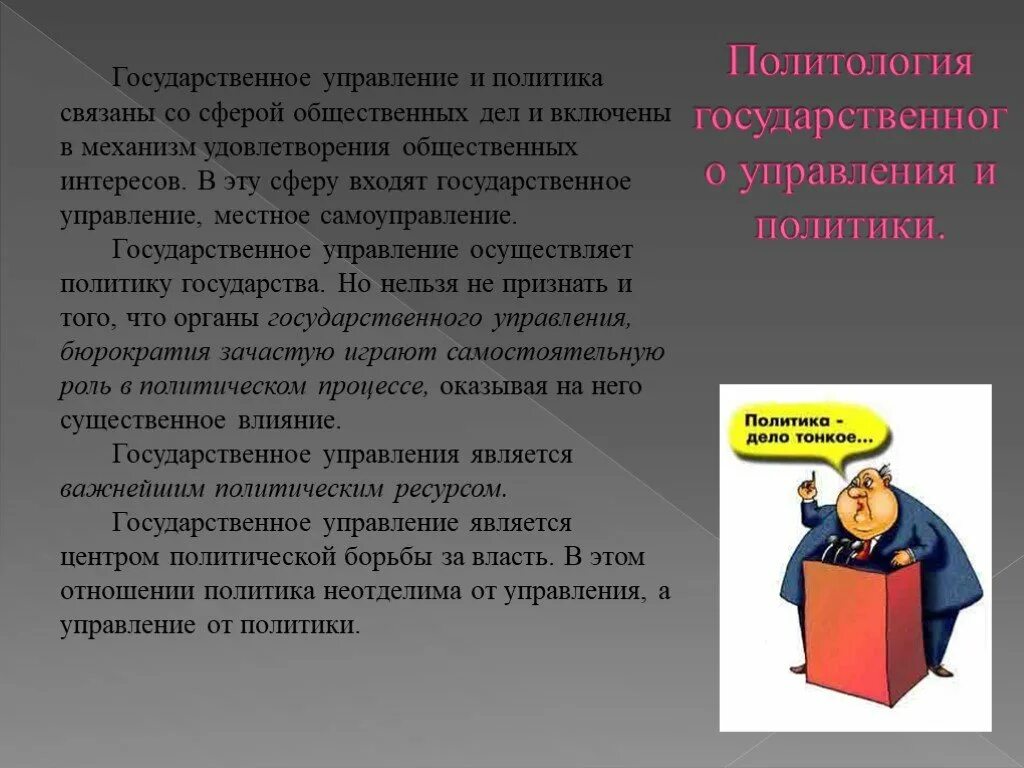 Политология государственного управления и политики.

Государственное управление и политика связаны со сферой общественных дел и включены в механизм удовлетворения общественных интересов. В эту сферу входят государственное управление, местное самоуправление.

Государственное управление осуществляет политику государства. Но нельзя не признать и того, что органы государственного управления, бюрократия зачастую играют самостоятельную роль в политическом процессе, оказывая на него существенное влияние.

Государственное управления является важнейшим политическим ресурсом.

Государственное управление является центром политической борьбы за власть. В этом отношении политика неотделима от управления, а управление от политики.

Политика - дело тонкое...